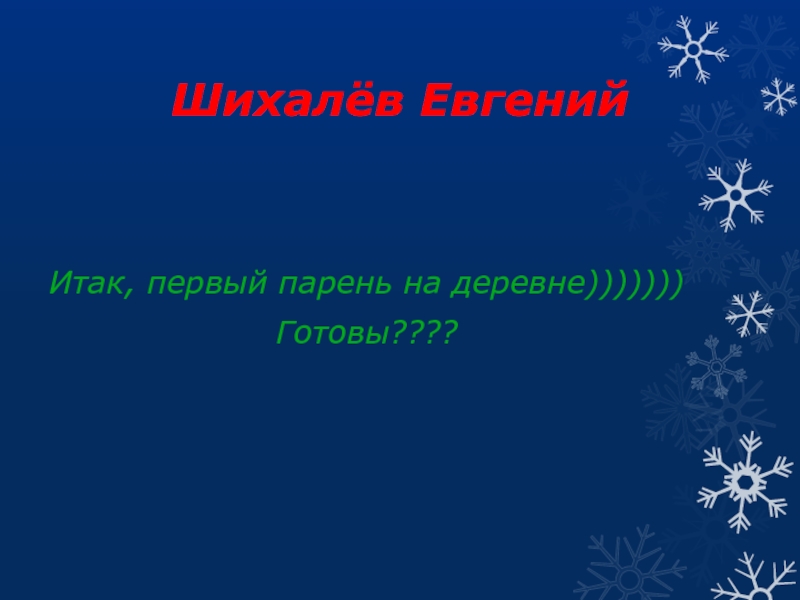 Шихалёв Евгений

Итак, первый парень на деревне)))))))
Готовы????